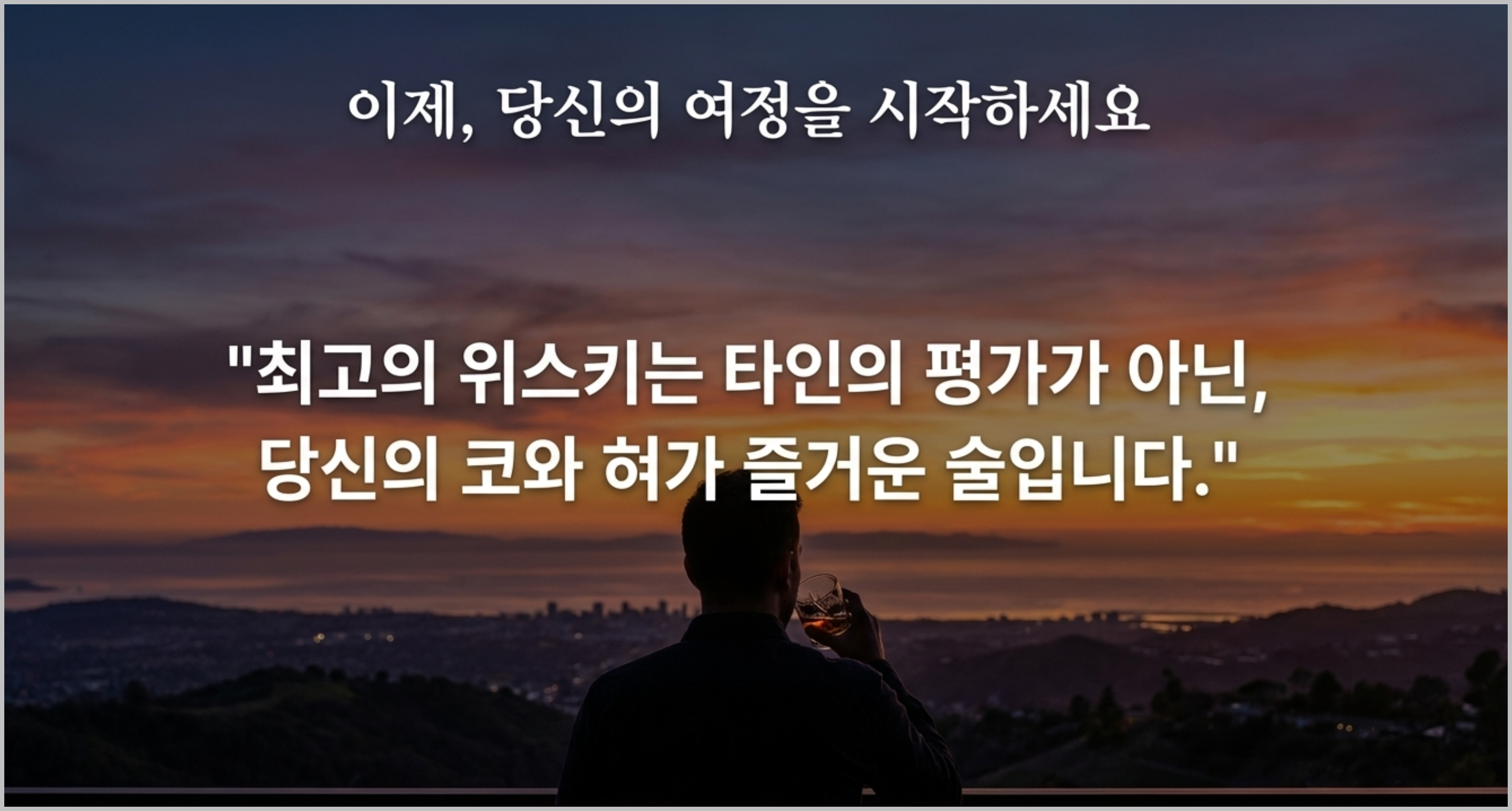 이제, 당신의 여정을 시작하세요

"최고의 위스키는 타인의 평가가 아닌, 당신의 코와 혀가 즐거운 술입니다."